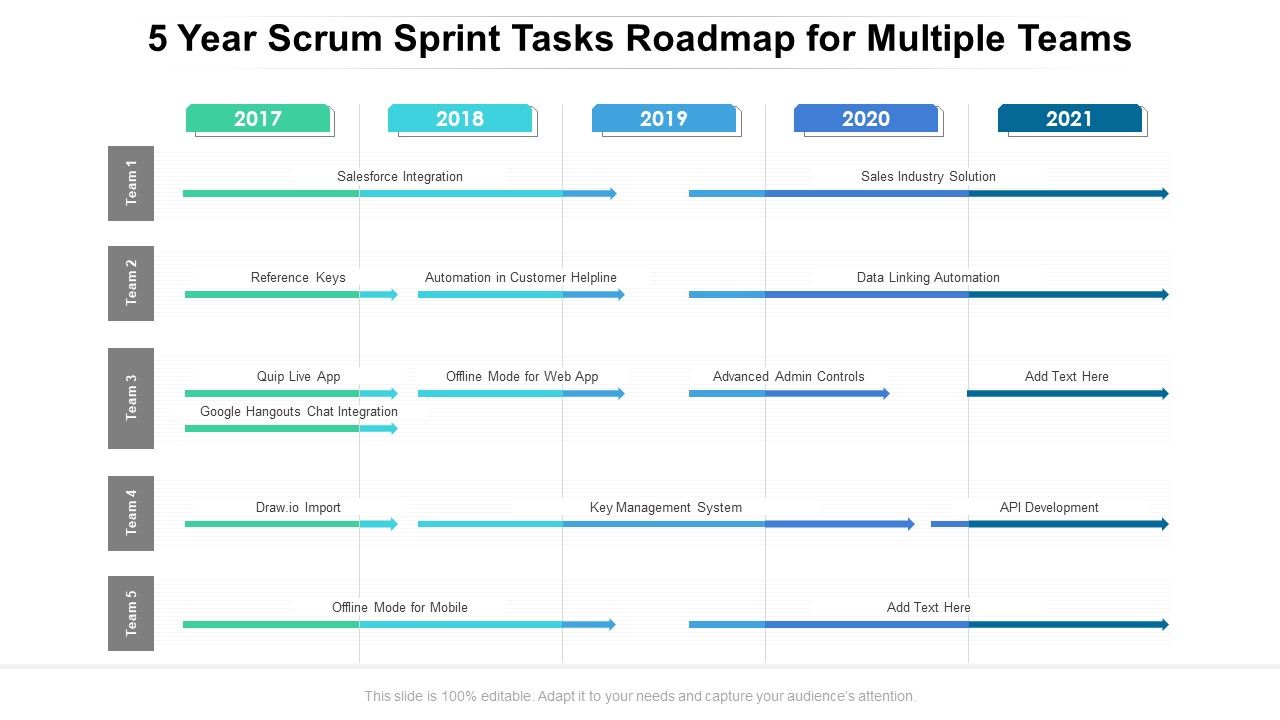 5 Year Scrum Sprint Tasks Roadmap for Multiple Teams

2017
2018
2019
2020
2021

Team 1
Salesforce Integration
Sales Industry Solution

Team 2
Reference Keys
Automation in Customer Helpline
Data Linking Automation

Team 3
Quip Live App
Offline Mode for Web App
Advanced Admin Controls
Add Text Here
Google Hangouts Chat Integration

Team 4
Draw.io Import
Key Management System
API Development

Team 5
Offline Mode for Mobile
Add Text Here

This slide is 100% editable. Adapt it to your needs and capture your audience's attention.